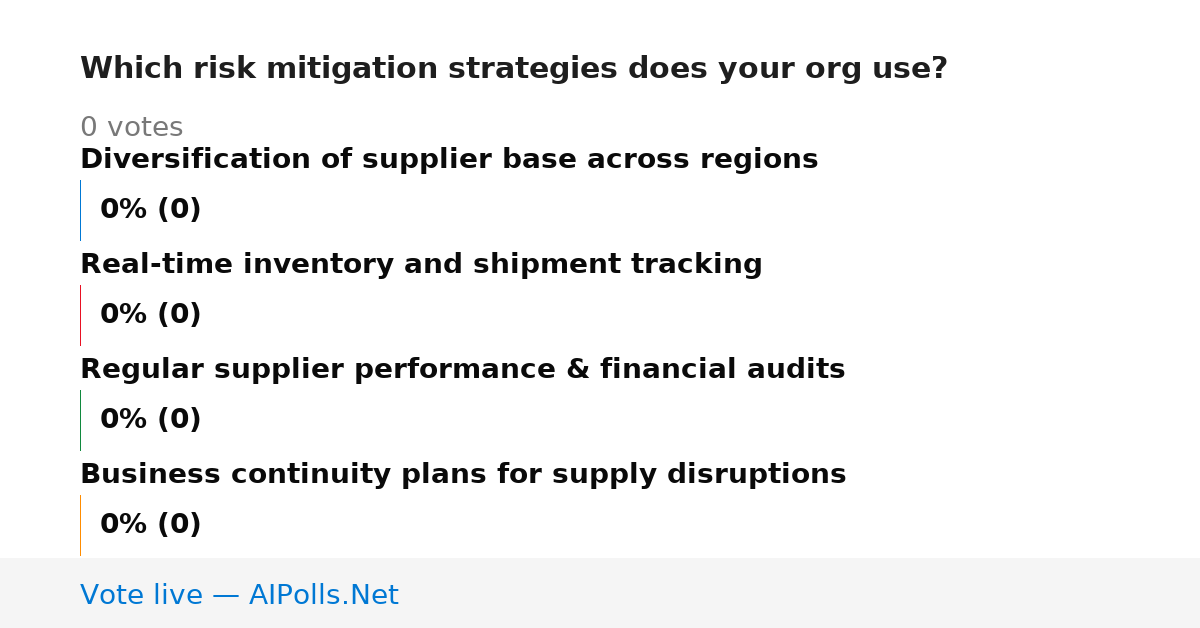 Which risk mitigation strategies does your org use?

0 votes

Diversification of supplier base across regions

0% (0)

Real-time inventory and shipment tracking

0% (0)

Regular supplier performance & financial audits

0% (0)

Business continuity plans for supply disruptions

0% (0)

Vote live — AIPolls.Net